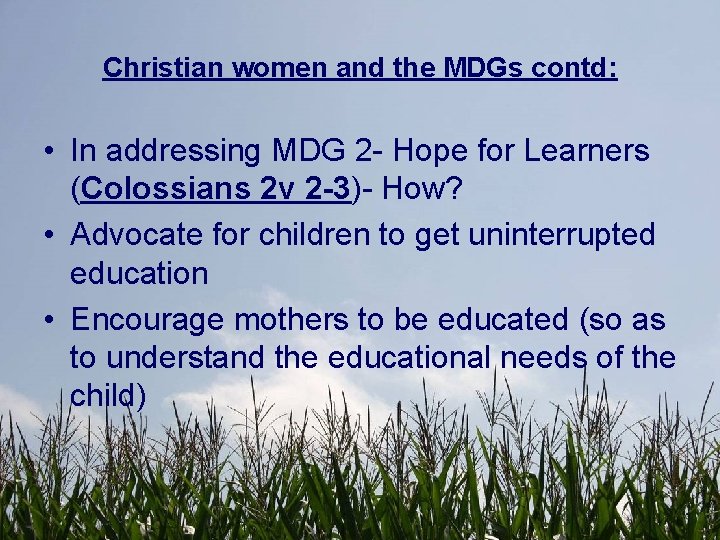 Christian women and the MDGs contd:

• In addressing MDG 2- Hope for Learners (Colossians 2v 2-3)- How?
• Advocate for children to get uninterrupted education
• Encourage mothers to be educated (so as to understand the educational needs of the child)